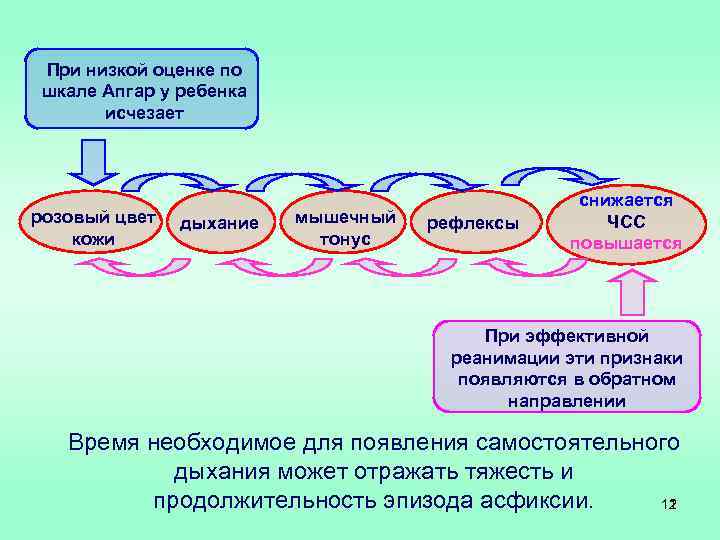 При низкой оценке по шкале Апгар у ребенка исчезает

розовый цвет кожи

дыхание

мышечный тонус

рефлексы

снижается
ЧСС
повышается

При эффективной реанимации эти признаки появляются в обратном направлении

Время необходимое для появления самостоятельного дыхания может отражать тяжесть и продолжительность эпизода асфиксии.

12